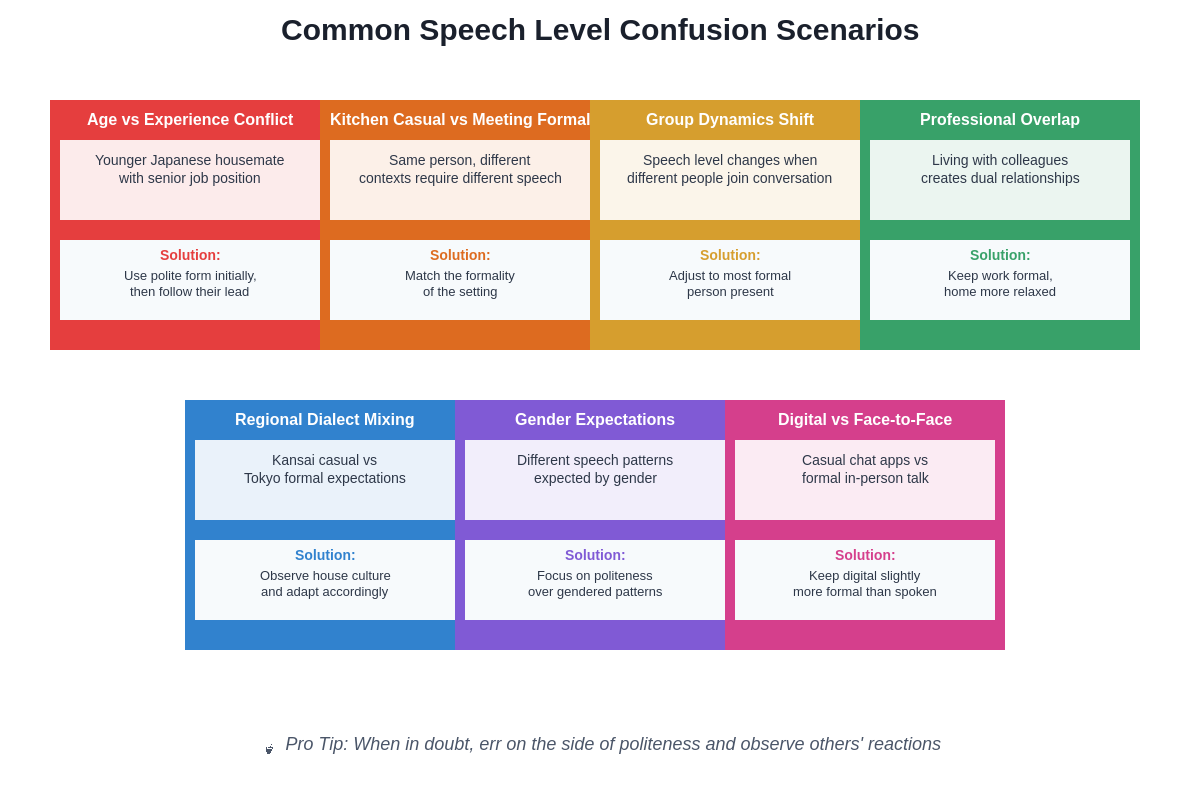 Common Speech Level Confusion Scenarios

Age vs Experience Conflict

Younger Japanese housemate with senior job position

Solution:
Use polite form initially, then follow their lead

Kitchen Casual vs Meeting Formal

Same person, different contexts require different speech

Solution:
Match the formality of the setting

Group Dynamics Shift

Speech level changes when different people join conversation

Solution:
Adjust to most formal person present

Professional Overlap

Living with colleagues creates dual relationships

Solution:
Keep work formal, home more relaxed

Regional Dialect Mixing

Kansai casual vs Tokyo formal expectations

Solution:
Observe house culture and adapt accordingly

Gender Expectations

Different speech patterns expected by gender

Solution:
Focus on politeness over gendered patterns

Digital vs Face-to-Face

Casual chat apps vs formal in-person talk

Solution:
Keep digital slightly more formal than spoken

Pro Tip: When in doubt, err on the side of politeness and observe others' reactions